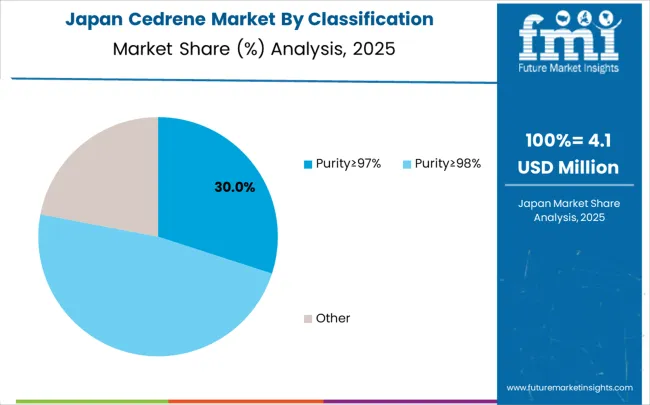 Japan Cedrene Market By Classification
Market Share (%) Analysis, 2025

30.0%

Purity≥97%
Purity≥98%
Other

fmi
Future Market Insights

100%= 4.1 USD Million

Japan Market Share Analysis, 2025

www.futuremarketinsights.com